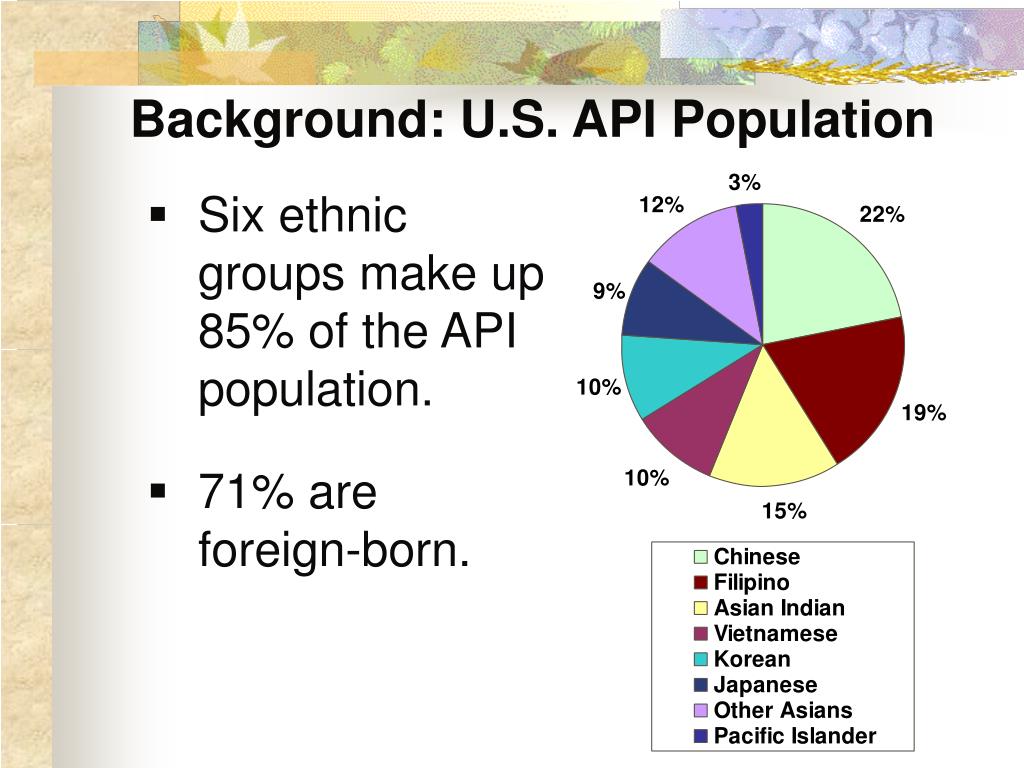 Background: U.S. API Population

▪ Six ethnic groups make up 85% of the API population.

▪ 71% are foreign-born.

3%
22%
19%
15%
10%
10%
9%
12%

Chinese
Filipino
Asian Indian
Vietnamese
Korean
Japanese
Other Asians
Pacific Islander